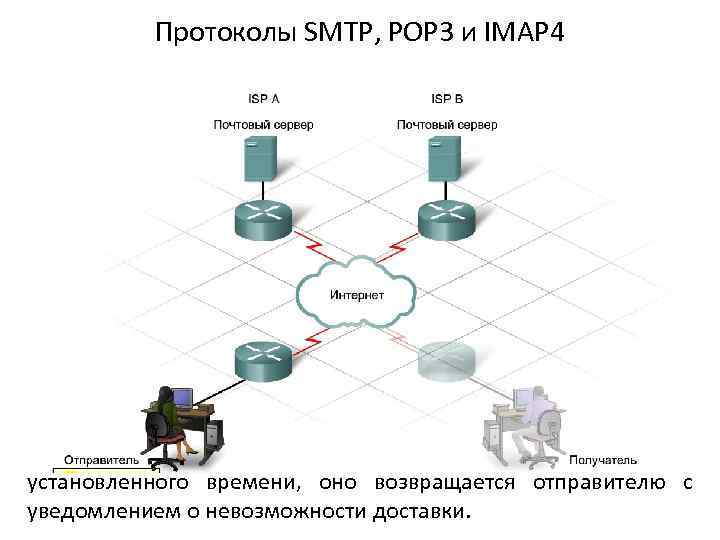 Протоколы SMTP, POP3 и IMAP4

ISP A
Почтовый сервер

ISP B
Почтовый сервер

Интернет

Отправитель

Получатель

установленного времени, оно возвращается отправителю с уведомлением о невозможности доставки.